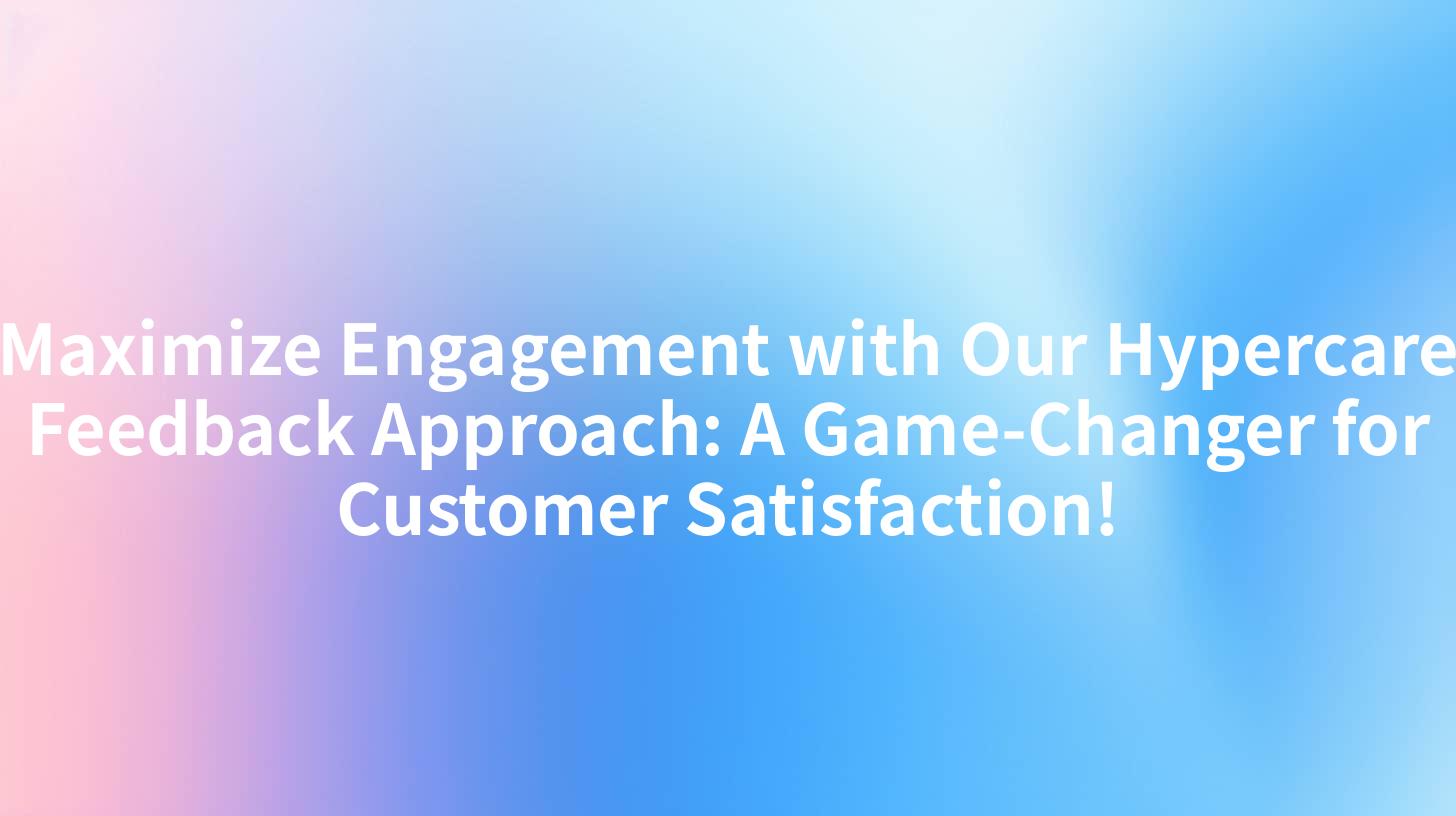 Maximize Engagement with Our Hypercare Feedback Approach: A Game-Changer for Customer Satisfaction!